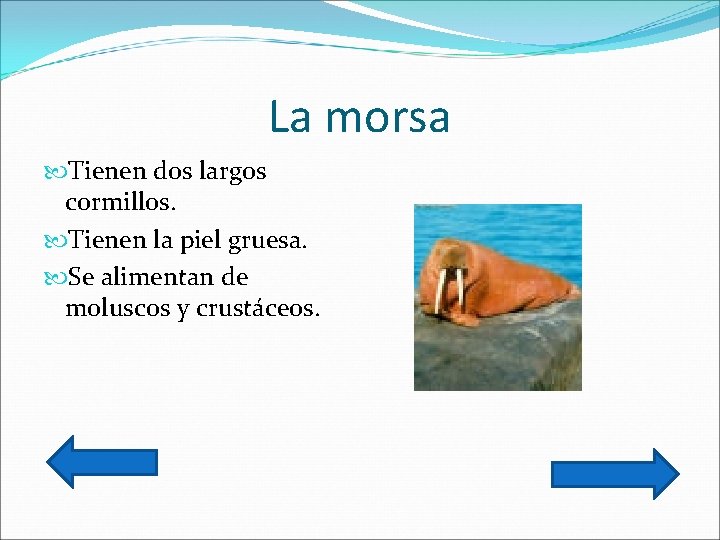 La morsa

Tienen dos largos cormillos.

Tienen la piel gruesa.

Se alimentan de moluscos y crustáceos.